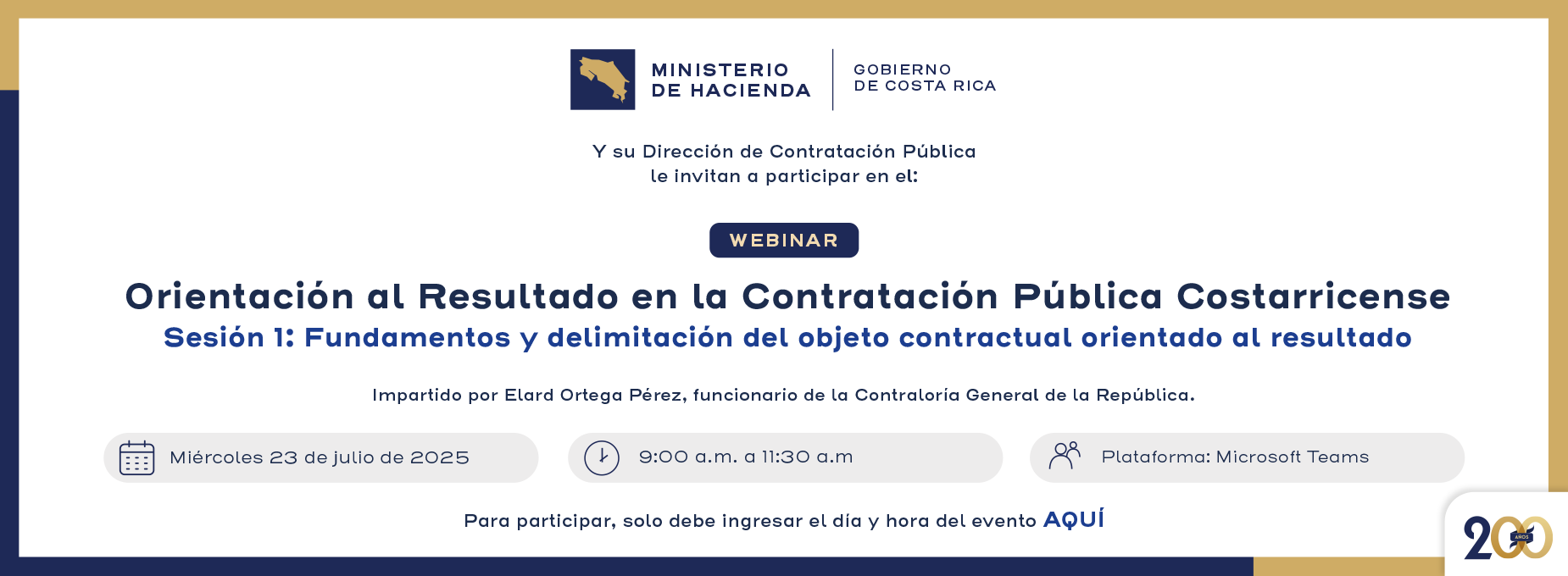 MINISTERIO DE HACIENDA

GOBIERNO DE COSTA RICA

Y su Dirección de Contratación Pública le invitan a participar en el:

WEBINAR

Orientación al Resultado en la Contratación Pública Costarricense

Sesión 1: Fundamentos y delimitación del objeto contractual orientado al resultado

Impartido por Elard Ortega Pérez, funcionario de la Contraloría General de la República.

Miércoles 23 de julio de 2025

9:00 a.m. a 11:30 a.m

Plataforma: Microsoft Teams

Para participar, solo debe ingresar el día y hora del evento AQUÍ

200 AÑOS